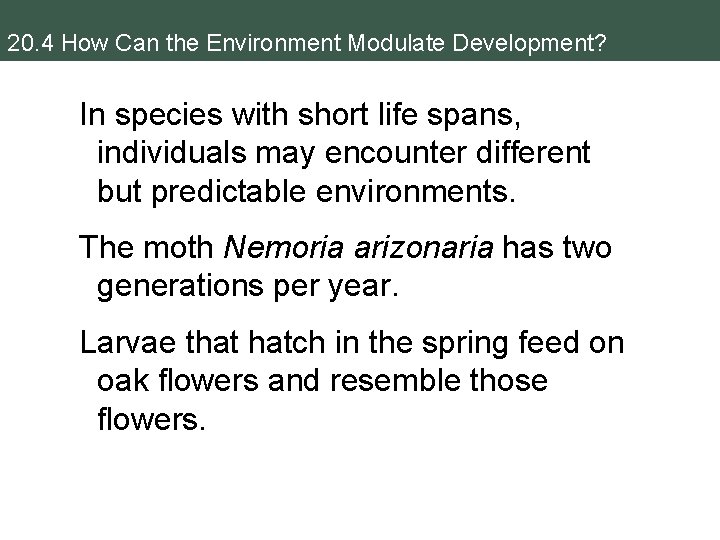 20.4 How Can the Environment Modulate Development?

In species with short life spans, individuals may encounter different but predictable environments.

The moth Nemoria arizonaria has two generations per year.

Larvae that hatch in the spring feed on oak flowers and resemble those flowers.